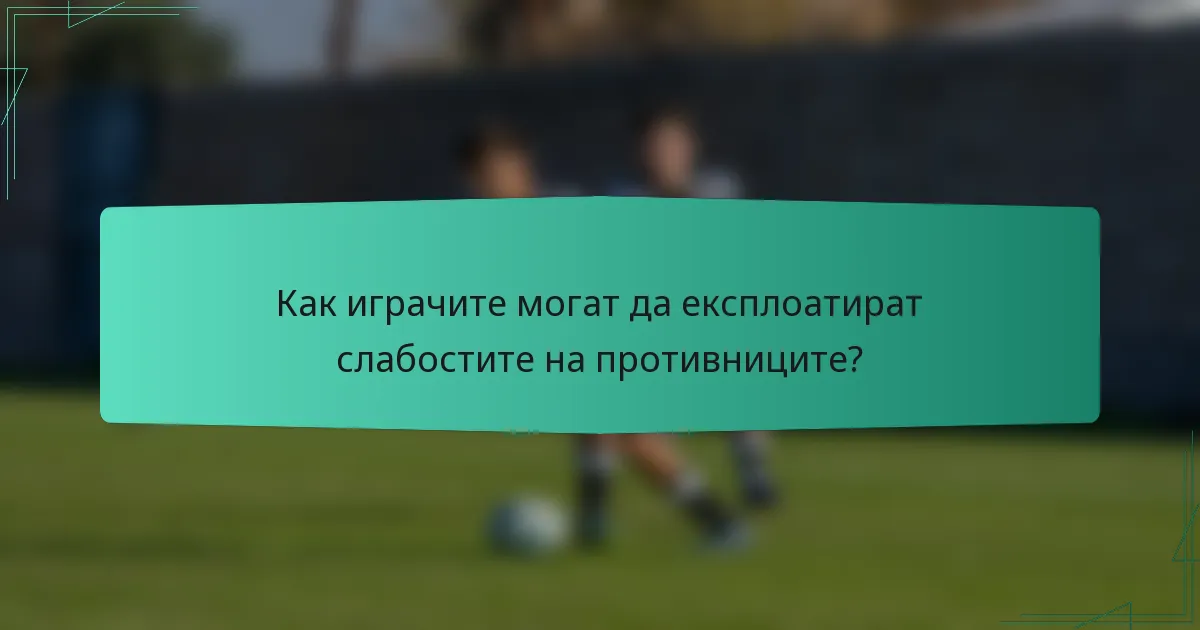 Как играчите могат да експлоатират слабостите на противниците?